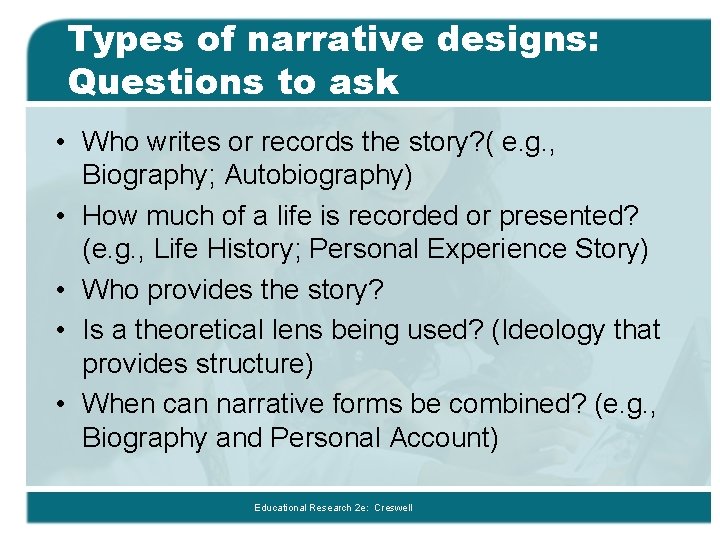 Types of narrative designs: Questions to ask

• Who writes or records the story?( e.g., Biography; Autobiography)
• How much of a life is recorded or presented? (e.g., Life History; Personal Experience Story)
• Who provides the story?
• Is a theoretical lens being used? (Ideology that provides structure)
• When can narrative forms be combined? (e.g., Biography and Personal Account)

Educational Research 2e: Creswell